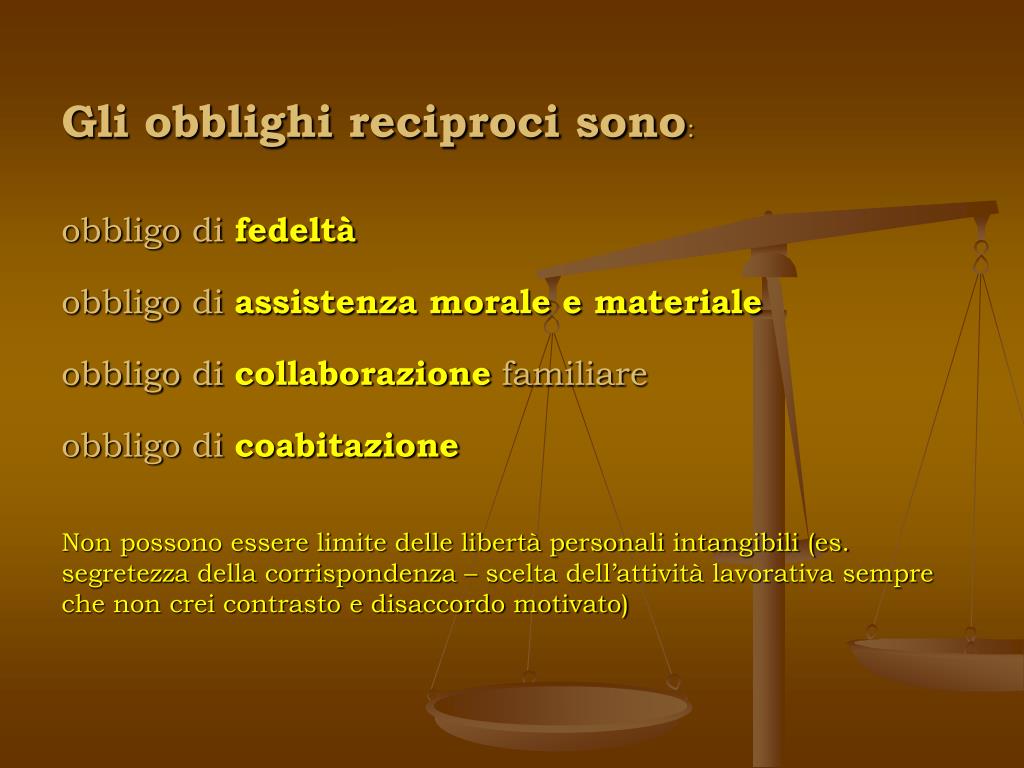 Gli obblighi reciproci sono:

obbligo di fedeltà

obbligo di assistenza morale e materiale

obbligo di collaborazione familiare

obbligo di coabitazione

Non possono essere limite delle libertà personali intangibili (es. segretezza della corrispondenza – scelta dell’attività lavorativa sempre che non crei contrasto e disaccordo motivato)